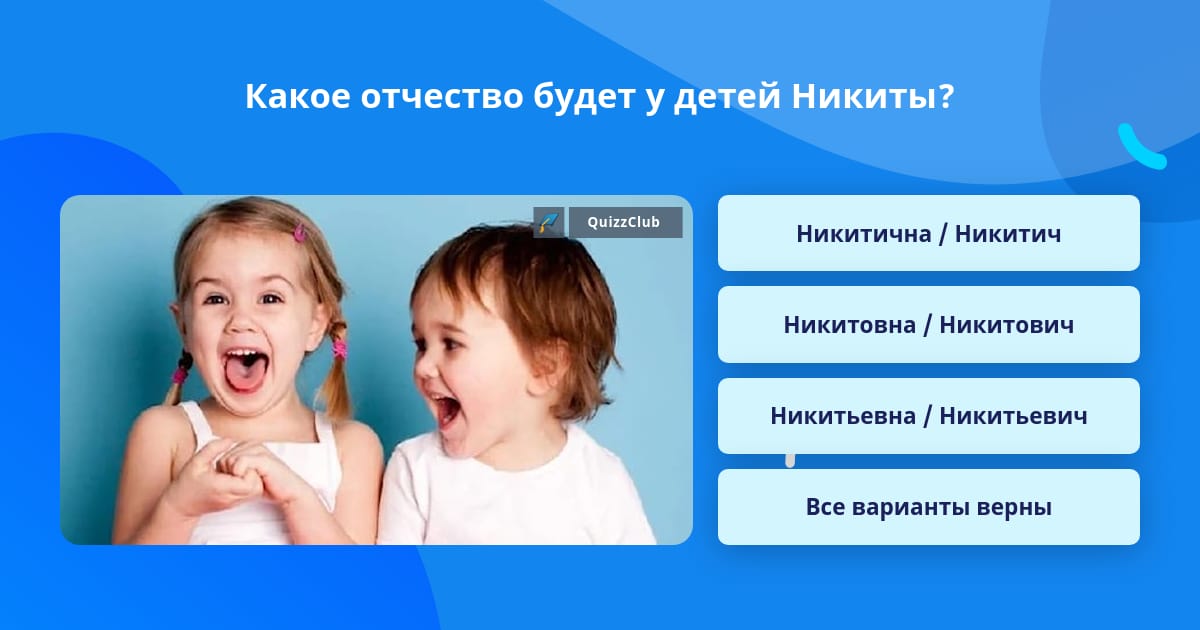 Какое отчество будет у детей Никиты?

QuizzClub

Никитична / Никитич

Никитовна / Никитович

Никитьевна / Никитьевич

Все варианты верны